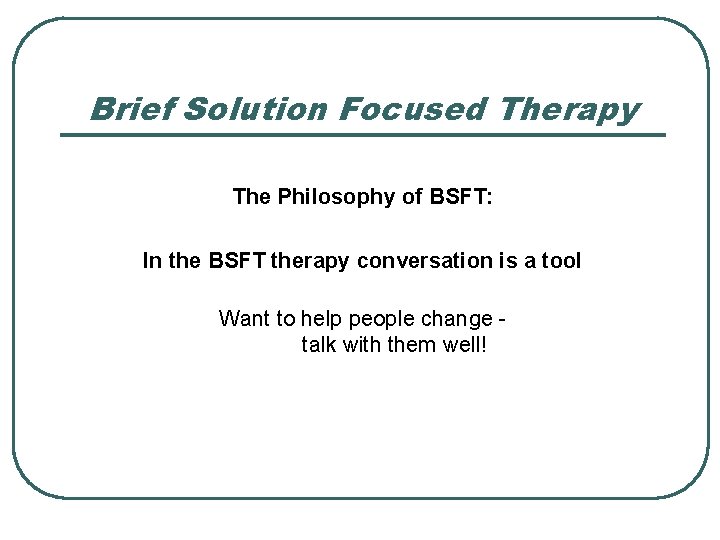 Brief Solution Focused Therapy

The Philosophy of BSFT:

In the BSFT therapy conversation is a tool

Want to help people change - talk with them well!